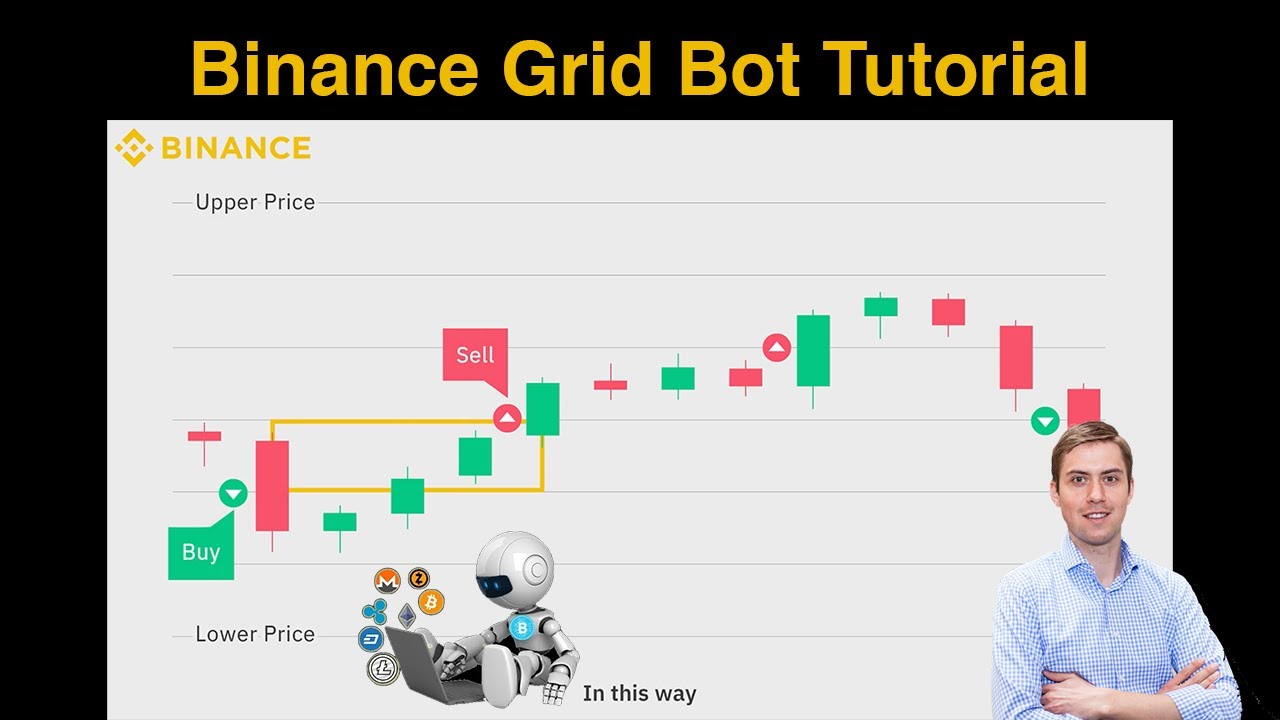 Binance Grid Bot Tutorial

BINANCE

Upper Price

Sell

Buy

Lower Price

In this way